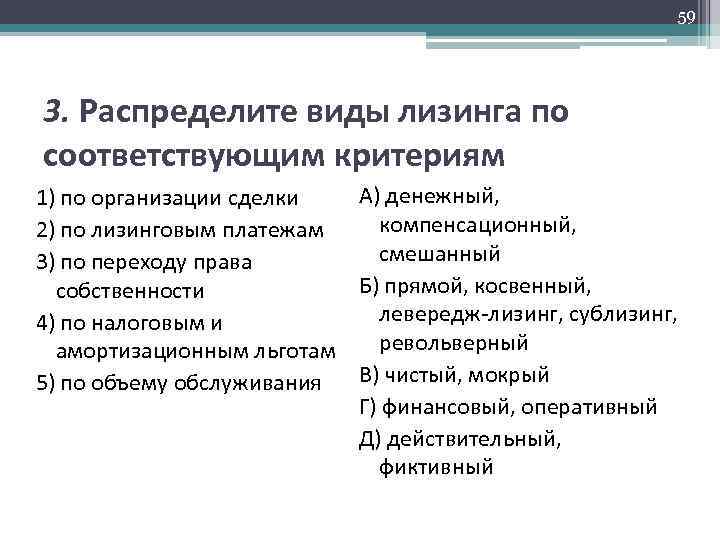 59

3. Распределите виды лизинга по соответствующим критериям

1) по организации сделки
2) по лизинговым платежам
3) по переходу права собственности
4) по налоговым и амортизационным льготам
5) по объему обслуживания

А) денежный, компенсационный, смешанный
Б) прямой, косвенный, левередж-лизинг, сублизинг, револьверный
В) чистый, мокрый
Г) финансовый, оперативный
Д) действительный, фиктивный